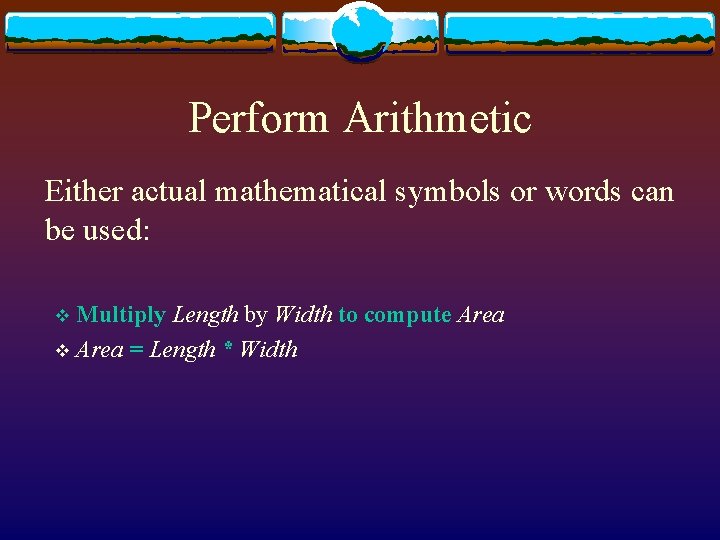 Perform Arithmetic

Either actual mathematical symbols or words can be used:

❖ Multiply Length by Width to compute Area
❖ Area = Length * Width